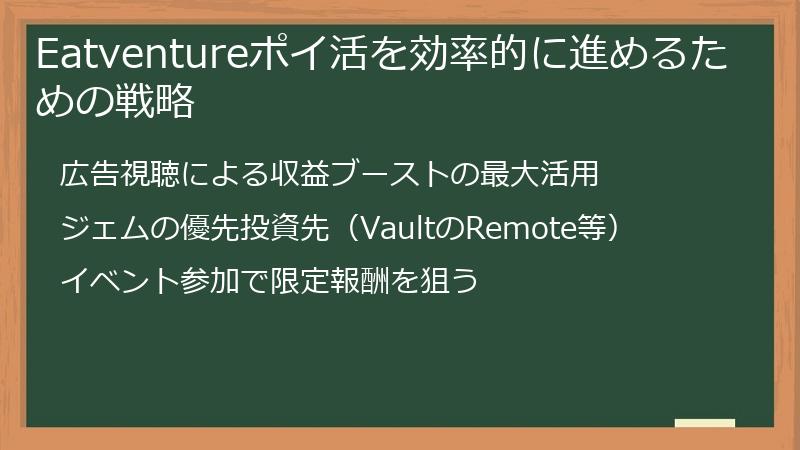 Eatventureポイ活を効率的に進めるための戦略

広告視聴による収益ブーストの最大活用

ジェムの優先投資先（VaultのRemote等）

イベント参加で限定報酬を狙う